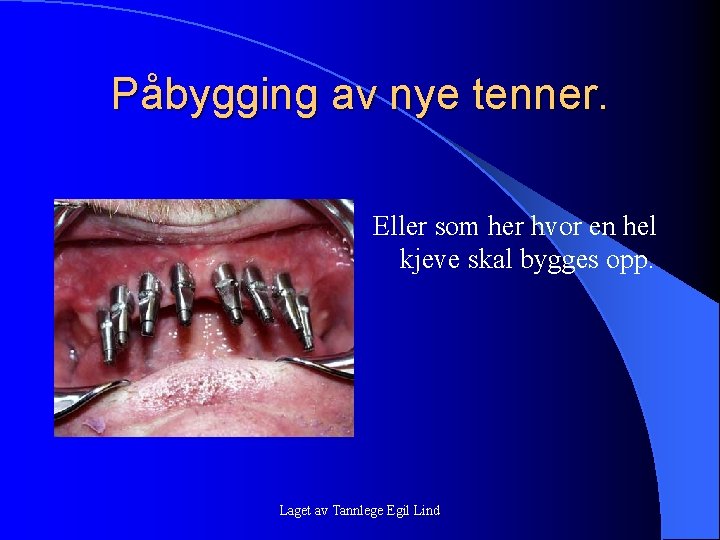 Påbygging av nye tenner.

Eller som her hvor en hel kjeve skal bygges opp.

Laget av Tannlege Egil Lind